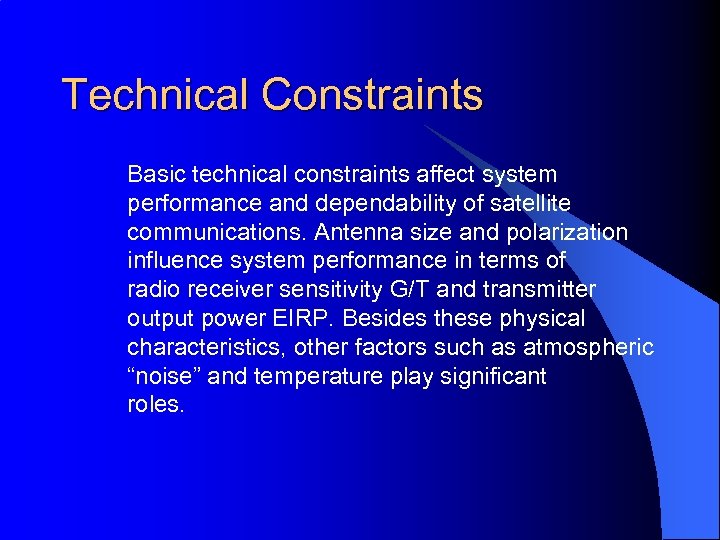 Technical Constraints

Basic technical constraints affect system performance and dependability of satellite communications. Antenna size and polarization influence system performance in terms of radio receiver sensitivity G/T and transmitter output power EIRP. Besides these physical characteristics, other factors such as atmospheric “noise” and temperature play significant roles.